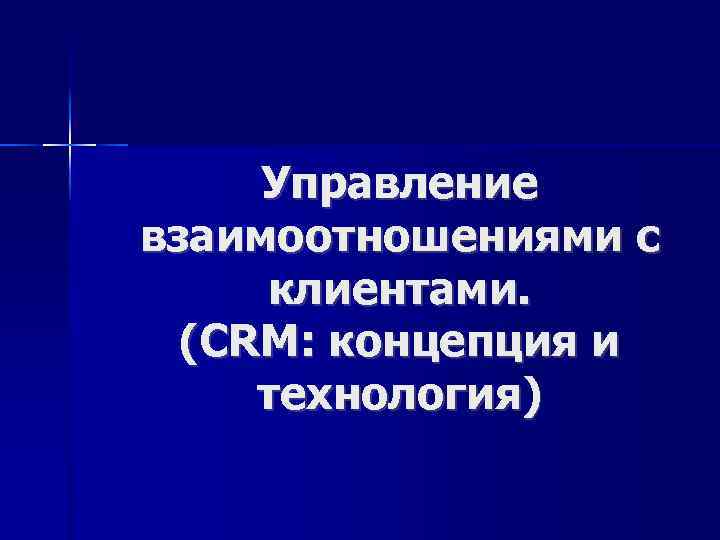 Управление взаимоотношениями с клиентами.
(CRM: концепция и технология)